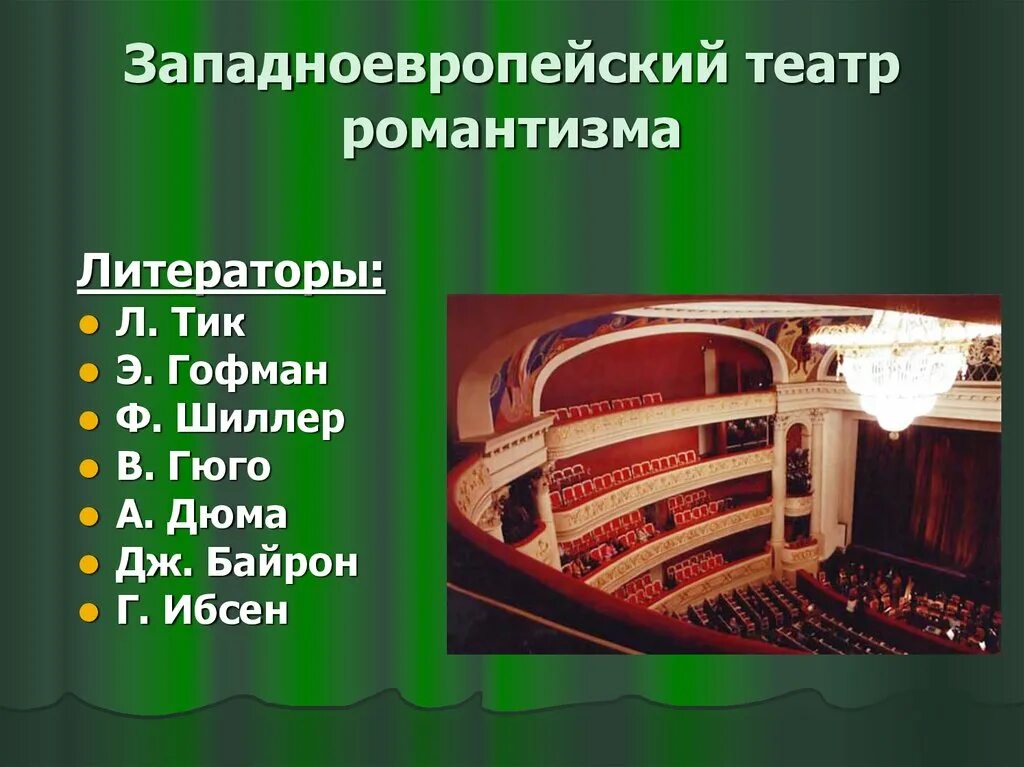 Западноевропейский театр романтизма

Литераторы:
- Л. Тик
- Э. Гофман
- Ф. Шиллер
- В. Гюго
- А. Дюма
- Дж. Байрон
- Г. Ибсен